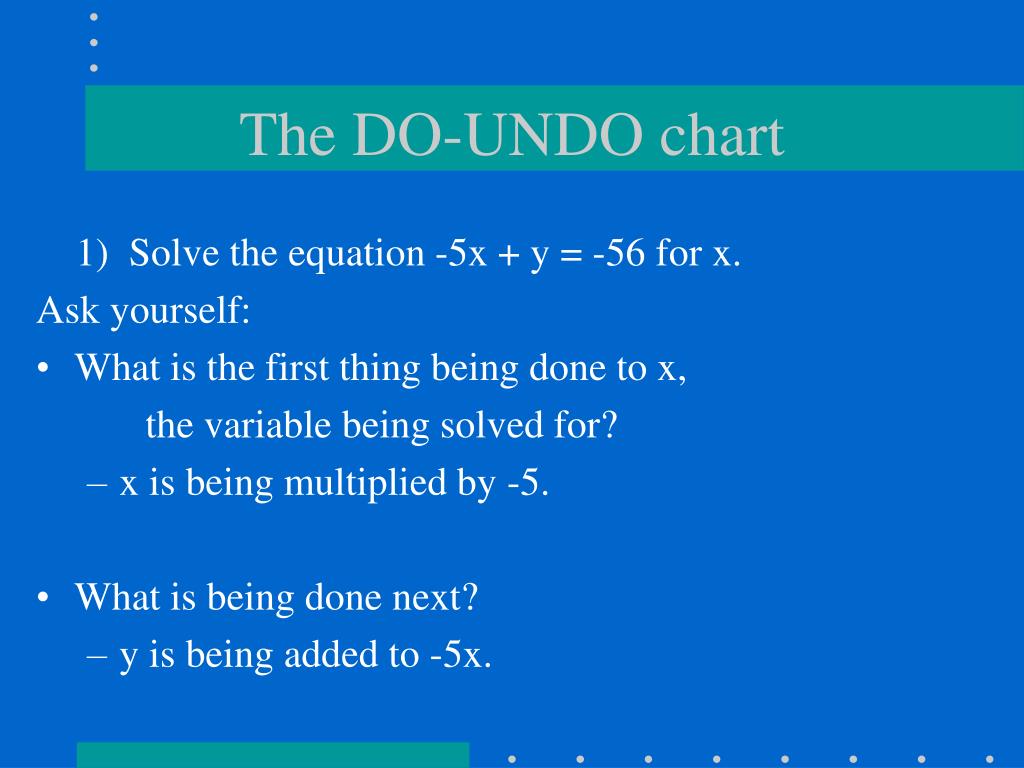 The DO-UNDO chart

1) Solve the equation $-5x + y = -56$ for x.

Ask yourself:

• What is the first thing being done to x, the variable being solved for?
– x is being multiplied by -5.

• What is being done next?
– y is being added to -5x.